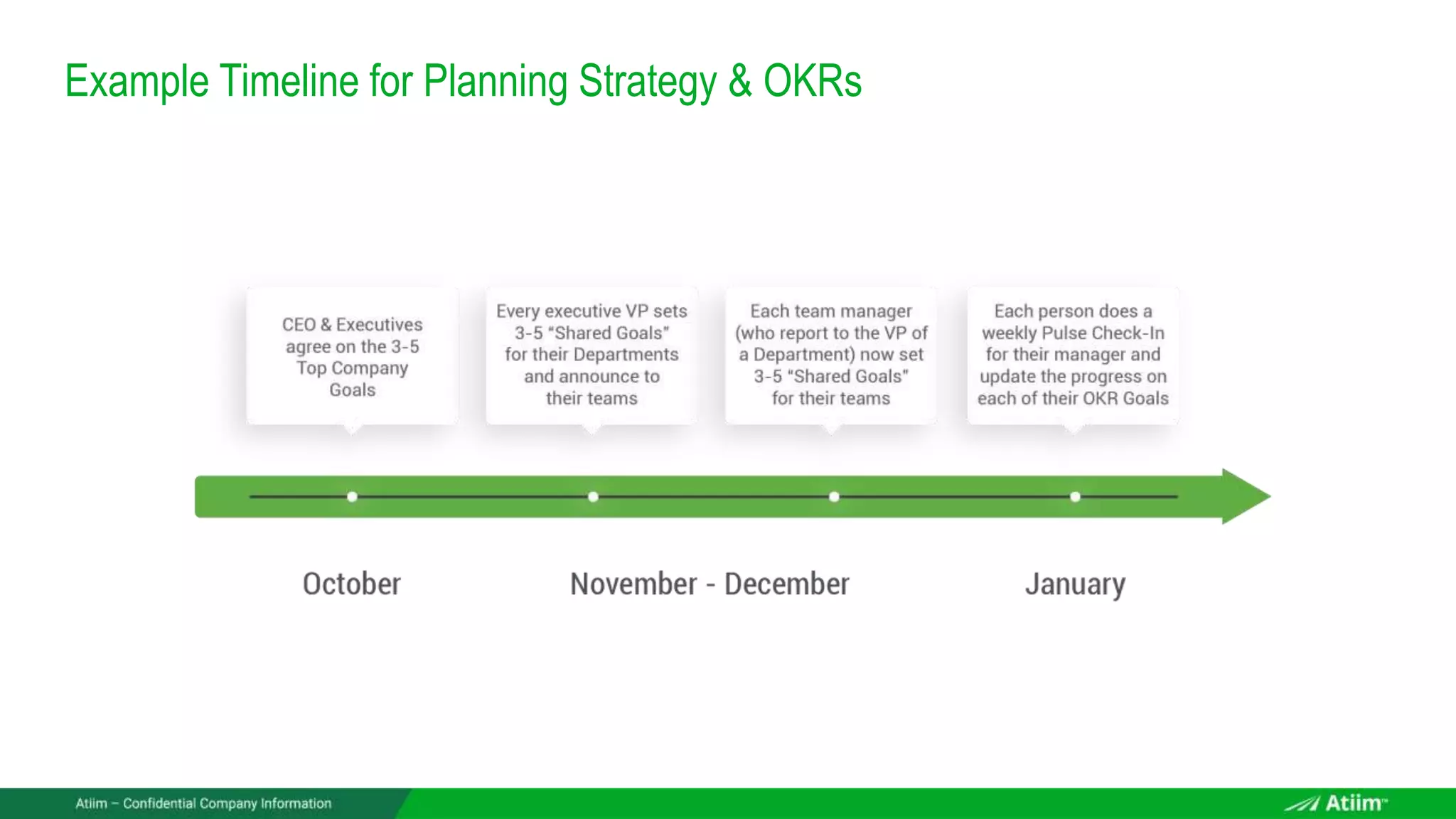 Example Timeline for Planning Strategy & OKRs

CEO & Executives agree on the 3-5 Top Company Goals

Every executive VP sets 3-5 "Shared Goals" for their Departments and announce to their teams

Each team manager (who report to the VP of a Department) now set 3-5 "Shared Goals" for their teams

Each person does a weekly Pulse Check-In for their manager and update the progress on each of their OKR Goals

October

November - December

January

Atiim – Confidential Company Information

Atiim™